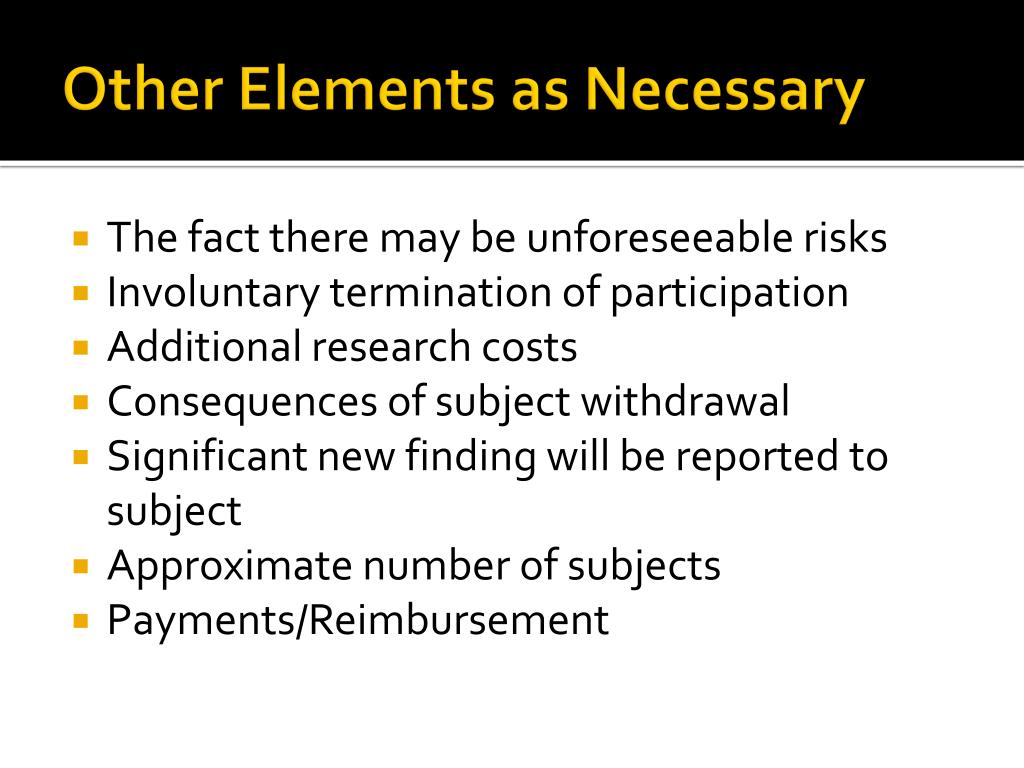 Other Elements as Necessary

- The fact there may be unforeseeable risks
- Involuntary termination of participation
- Additional research costs
- Consequences of subject withdrawal
- Significant new finding will be reported to subject
- Approximate number of subjects
- Payments/Reimbursement